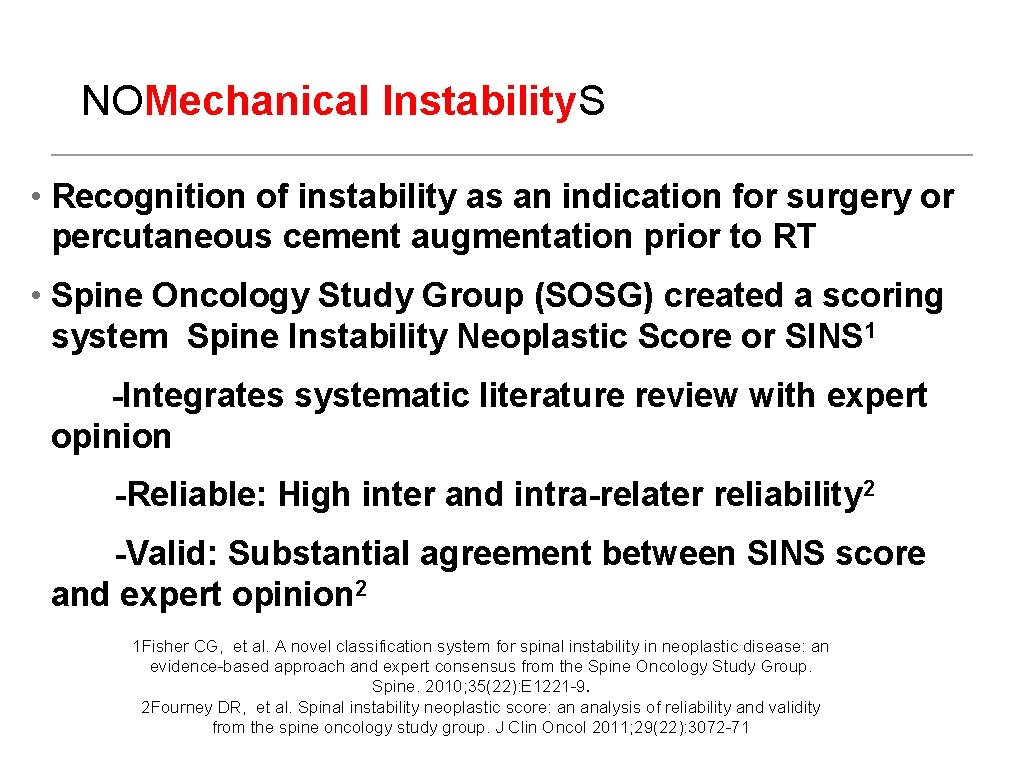 NOMechanical InstabilityS

• Recognition of instability as an indication for surgery or percutaneous cement augmentation prior to RT

• Spine Oncology Study Group (SOSG) created a scoring system Spine Instability Neoplastic Score or SINS$^1$

-Integrates systematic literature review with expert opinion

-Reliable: High inter and intra-relater reliability$^2$

-Valid: Substantial agreement between SINS score and expert opinion$^2$

1Fisher CG, et al. A novel classification system for spinal instability in neoplastic disease: an evidence-based approach and expert consensus from the Spine Oncology Study Group. Spine. 2010;35(22):E1221-9.
2Fourney DR, et al. Spinal instability neoplastic score: an analysis of reliability and validity from the spine oncology study group. J Clin Oncol 2011;29(22):3072-71